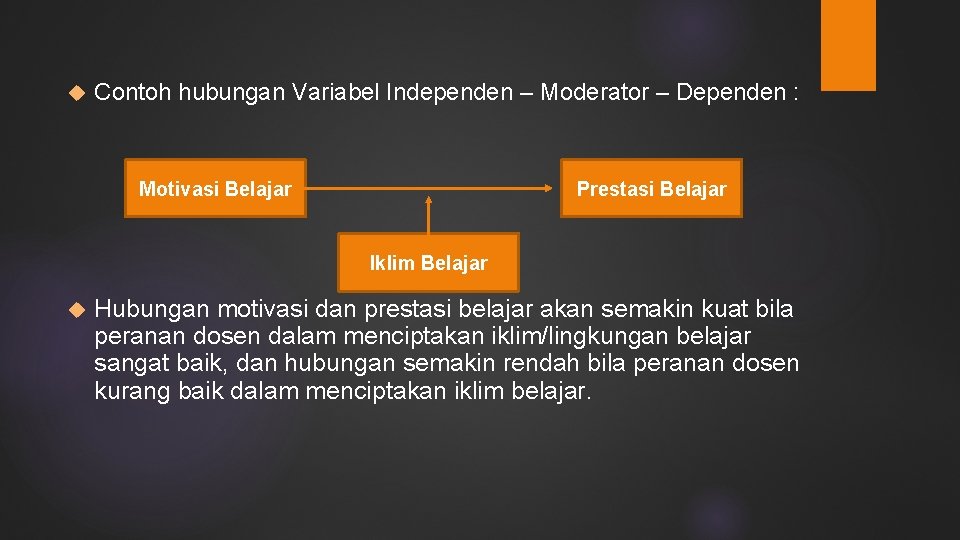 Contoh hubungan Variabel Independen – Moderator – Dependen :

Motivasi Belajar

Prestasi Belajar

Iklim Belajar

Hubungan motivasi dan prestasi belajar akan semakin kuat bila peranan dosen dalam menciptakan iklim/lingkungan belajar sangat baik, dan hubungan semakin rendah bila peranan dosen kurang baik dalam menciptakan iklim belajar.